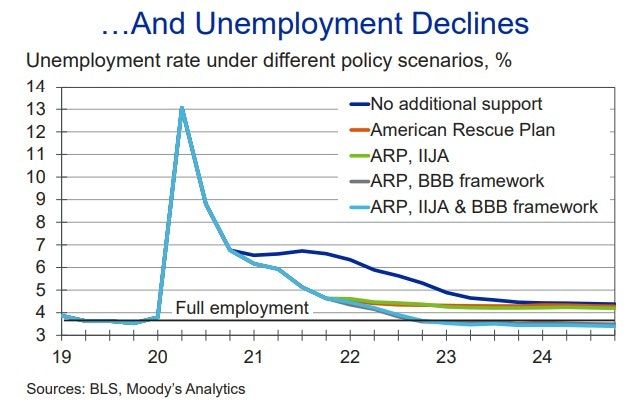 …And Unemployment Declines

Unemployment rate under different policy scenarios, %

14
13
12
11
10
9
8
7
6
5
4
3

No additional support
American Rescue Plan
ARP, IIJA
ARP, BBB framework
ARP, IIJA & BBB framework

Full employment

19
20
21
22
23
24

Sources: BLS, Moody's Analytics